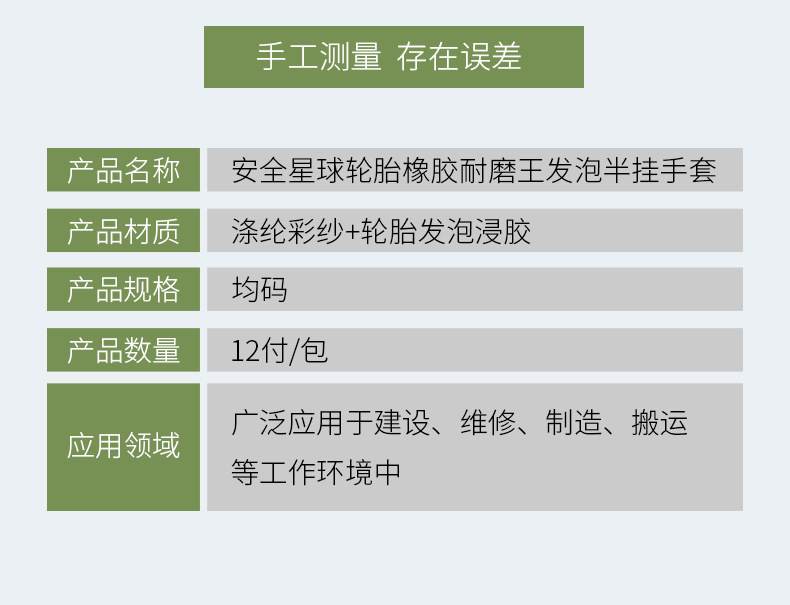 手工测量 存在误差

| 产品名称 | 安全星球轮胎橡胶耐磨王发泡半挂手套 |
|---|---|
| 产品材质 | 涤纶彩纱+轮胎发泡浸胶 |
| 产品规格 | 均码 |
| 产品数量 | 12付/包 |
| 应用领域 | 广泛应用于建设、维修、制造、搬运等工作环境中 |